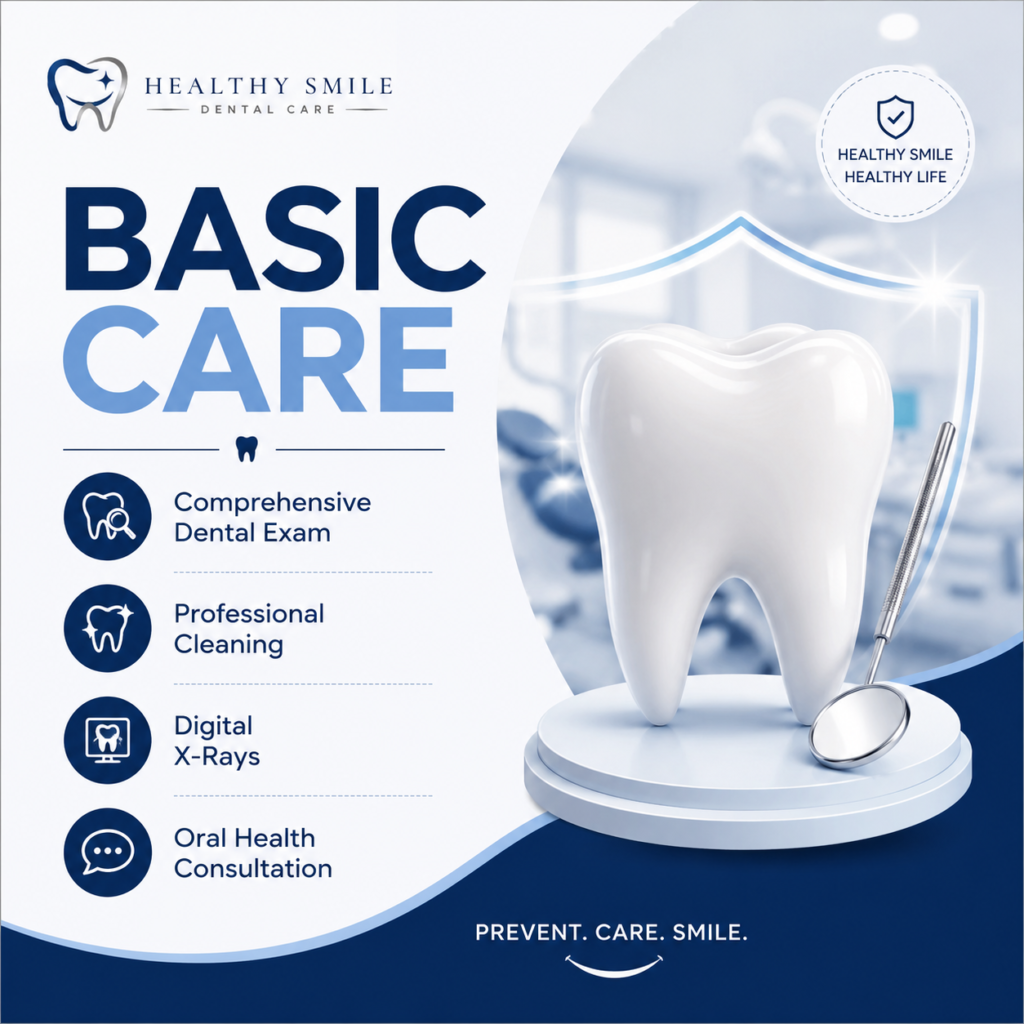 HEALTHY SMILE
DENTAL CARE

HEALTHY SMILE
HEALTHY LIFE

BASIC
CARE

Comprehensive Dental Exam

Professional Cleaning

Digital X-Rays

Oral Health Consultation

PREVENT. CARE. SMILE.